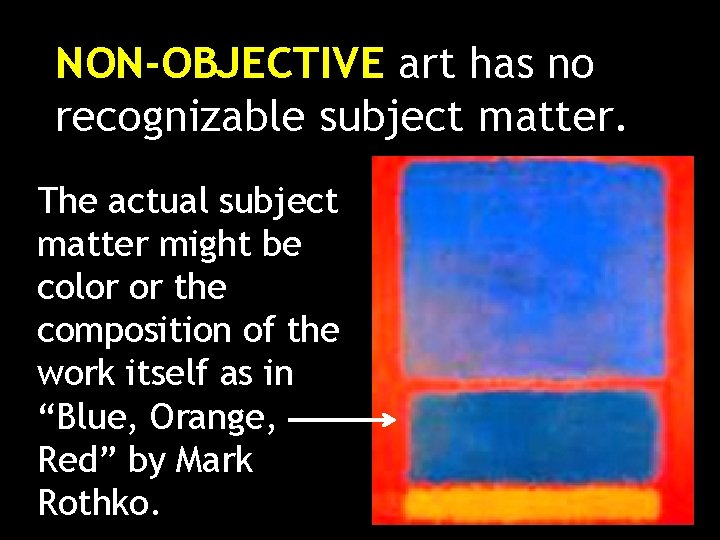 NON-OBJECTIVE art has no recognizable subject matter.

The actual subject matter might be color or the composition of the work itself as in “Blue, Orange, Red” by Mark Rothko.